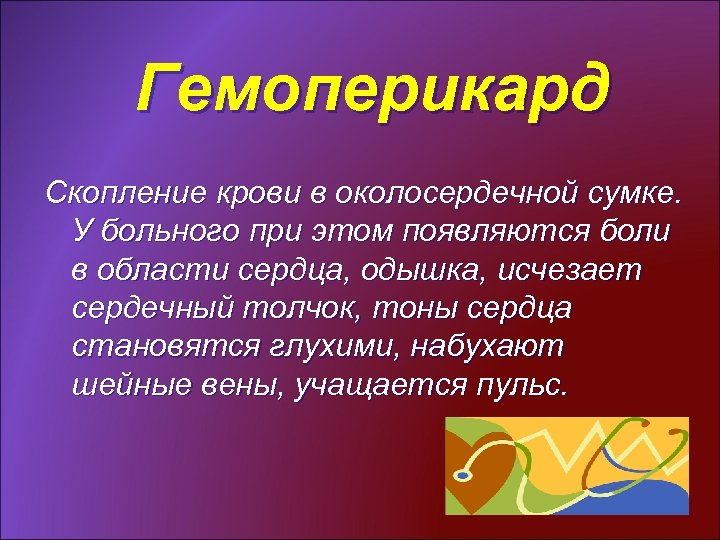 Гемоперикард

Скопление крови в околосердечной сумке. У больного при этом появляются боли в области сердца, одышка, исчезает сердечный толчок, тоны сердца становятся глухими, набухают шейные вены, учащается пульс.